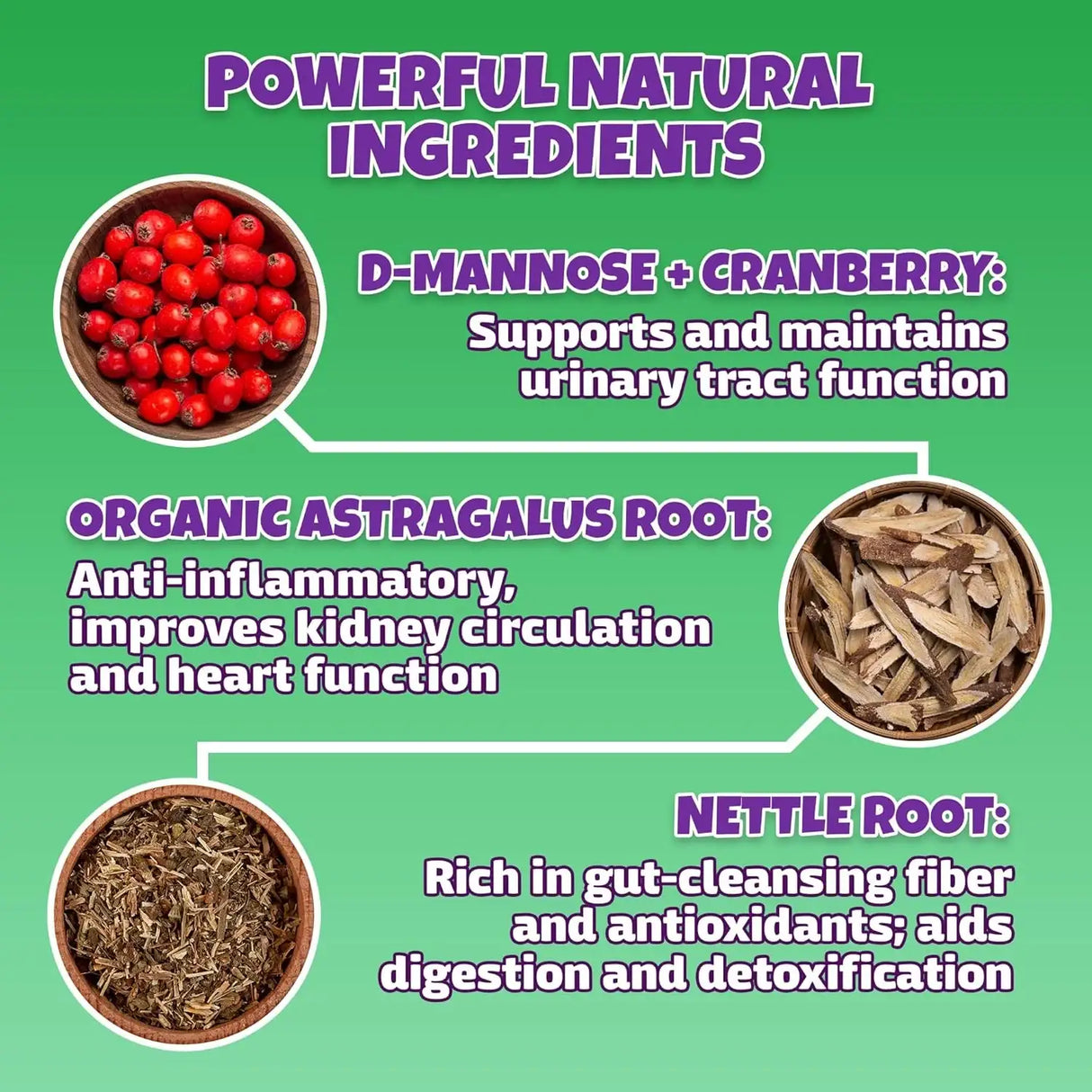 POWERFUL NATURAL INGREDIENTS

D-MANNOSE + CRANBERRY:
Supports and maintains urinary tract function

ORGANIC ASTRAGALUS ROOT:
Anti-inflammatory, improves kidney circulation and heart function

NETTLE ROOT:
Rich in gut-cleansing fiber and antioxidants; aids digestion and detoxification